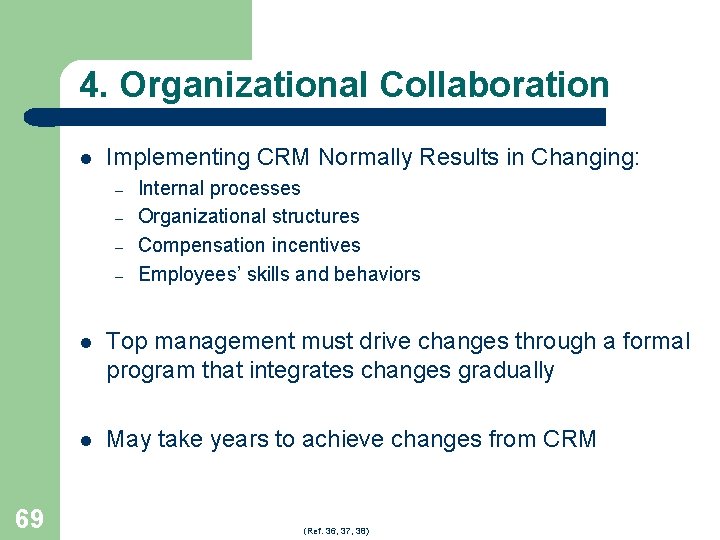 4. Organizational Collaboration

• Implementing CRM Normally Results in Changing:
- Internal processes
- Organizational structures
- Compensation incentives
- Employees' skills and behaviors

• Top management must drive changes through a formal program that integrates changes gradually

• May take years to achieve changes from CRM

69

(Ref. 36, 37, 38)